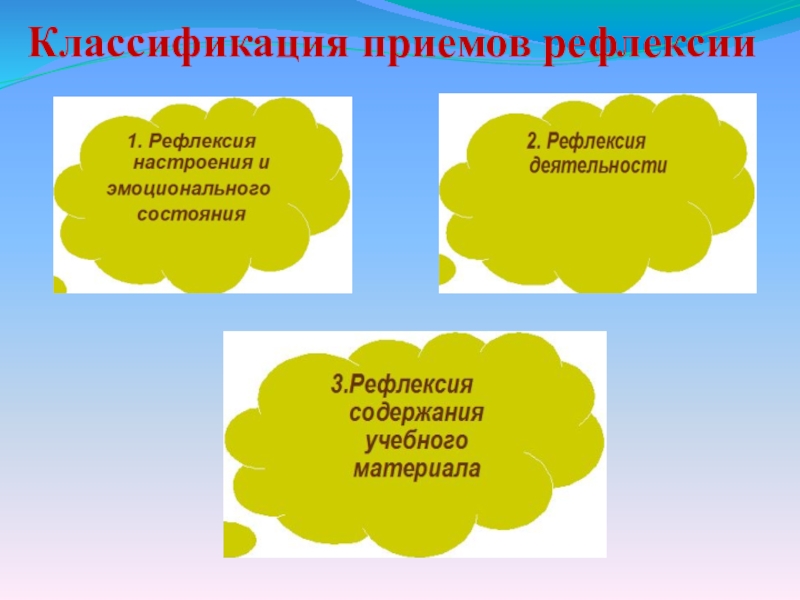 Классификация приемов рефлексии

1. Рефлексия настроения и эмоционального состояния

2. Рефлексия деятельности

3.Рефлексия содержания учебного материала